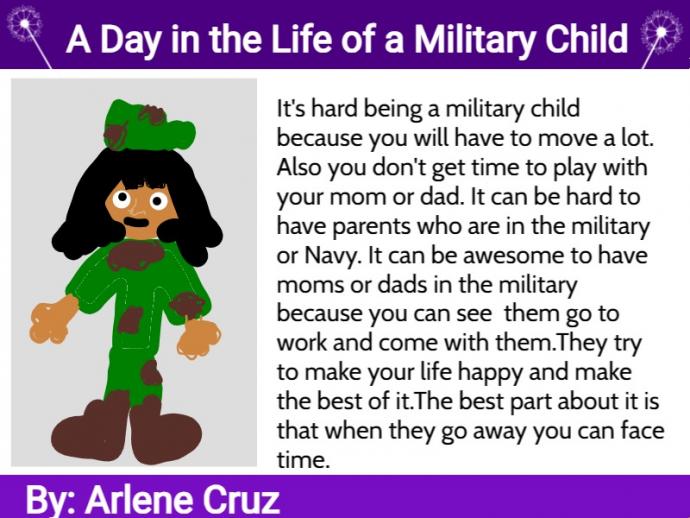 A Day in the Life of a Military Child

It's hard being a military child because you will have to move a lot. Also you don't get time to play with your mom or dad. It can be hard to have parents who are in the military or Navy. It can be awesome to have moms or dads in the military because you can see  them go to work and come with them.They try to make your life happy and make the best of it.The best part about it is that when they go away you can face time.

By: Arlene Cruz